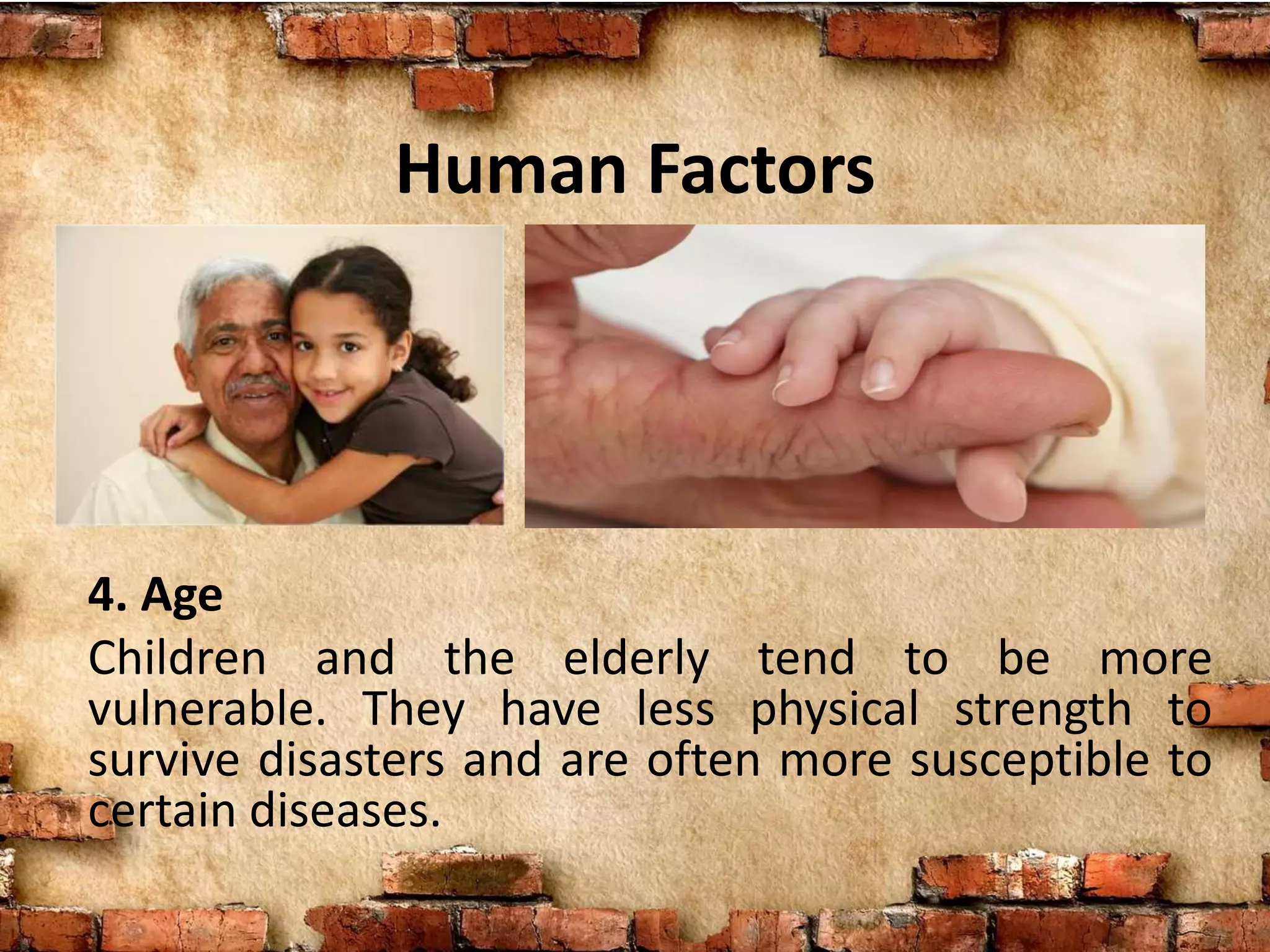 Human Factors

4. Age
Children and the elderly tend to be more vulnerable. They have less physical strength to survive disasters and are often more susceptible to certain diseases.